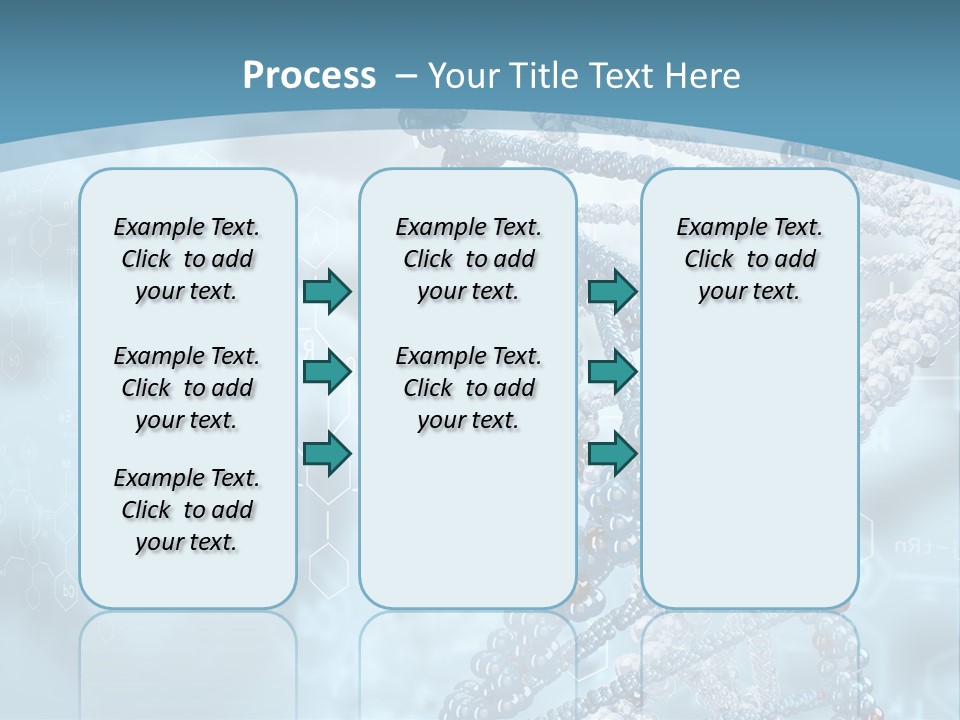 Process – Your Title Text Here

Example Text. Click to add your text.

Example Text. Click to add your text.

Example Text. Click to add your text.

Example Text. Click to add your text.

Example Text. Click to add your text.

Example Text. Click to add your text.